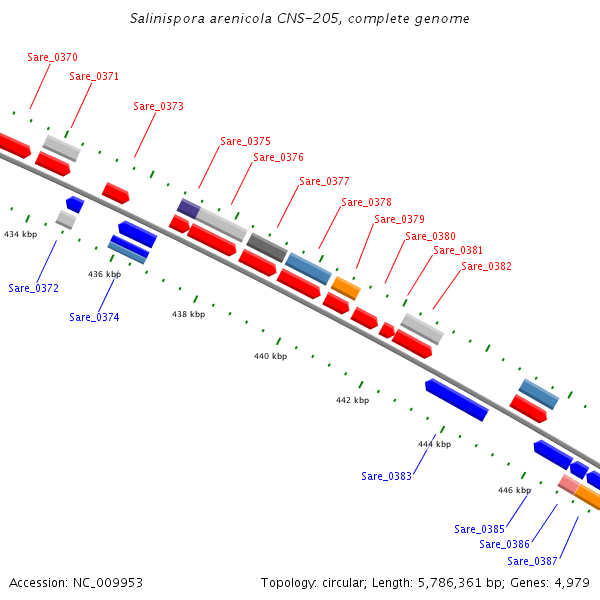 Salinispora arenicola CNS-205, complete genome

Sare_0370
Sare_0371
Sare_0373
Sare_0375
Sare_0376
Sare_0377
Sare_0378
Sare_0379
Sare_0380
Sare_0381
Sare_0382

434 kbp
Sare_0372
436 kbp
Sare_0374
438 kbp
440 kbp
442 kbp
444 kbp
Sare_0383
446 kbp
Sare_0385
Sare_0386
Sare_0387

Accession: NC_009953

Topology: circular; Length: 5,786,361 bp; Genes: 4,979